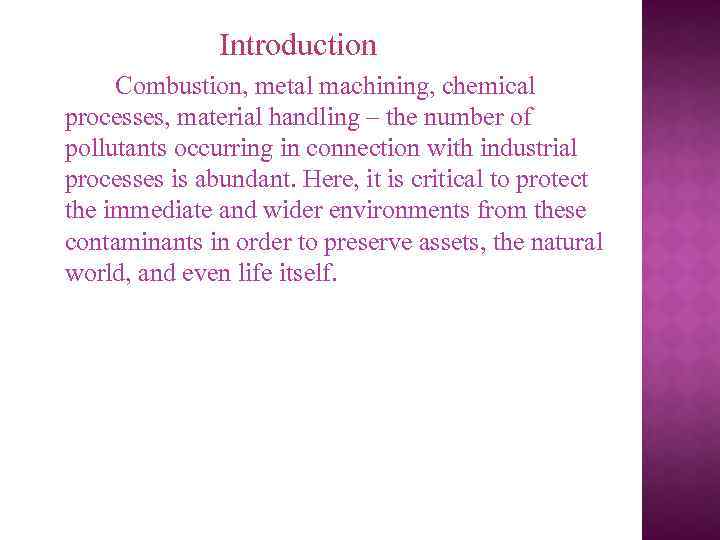 Introduction

Combustion, metal machining, chemical processes, material handling – the number of pollutants occurring in connection with industrial processes is abundant. Here, it is critical to protect the immediate and wider environments from these contaminants in order to preserve assets, the natural world, and even life itself.